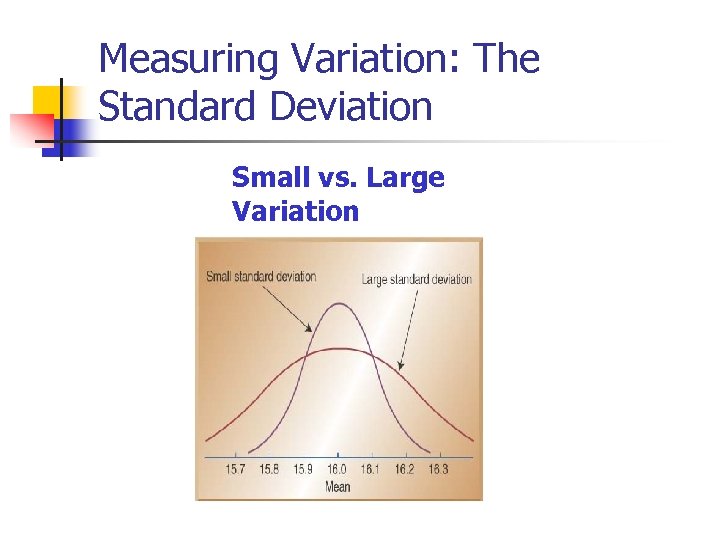 Measuring Variation: The Standard Deviation

Small vs. Large Variation

Small standard deviation

Large standard deviation

15.7 15.8 15.9 16.0 16.1 16.2 16.3

Mean